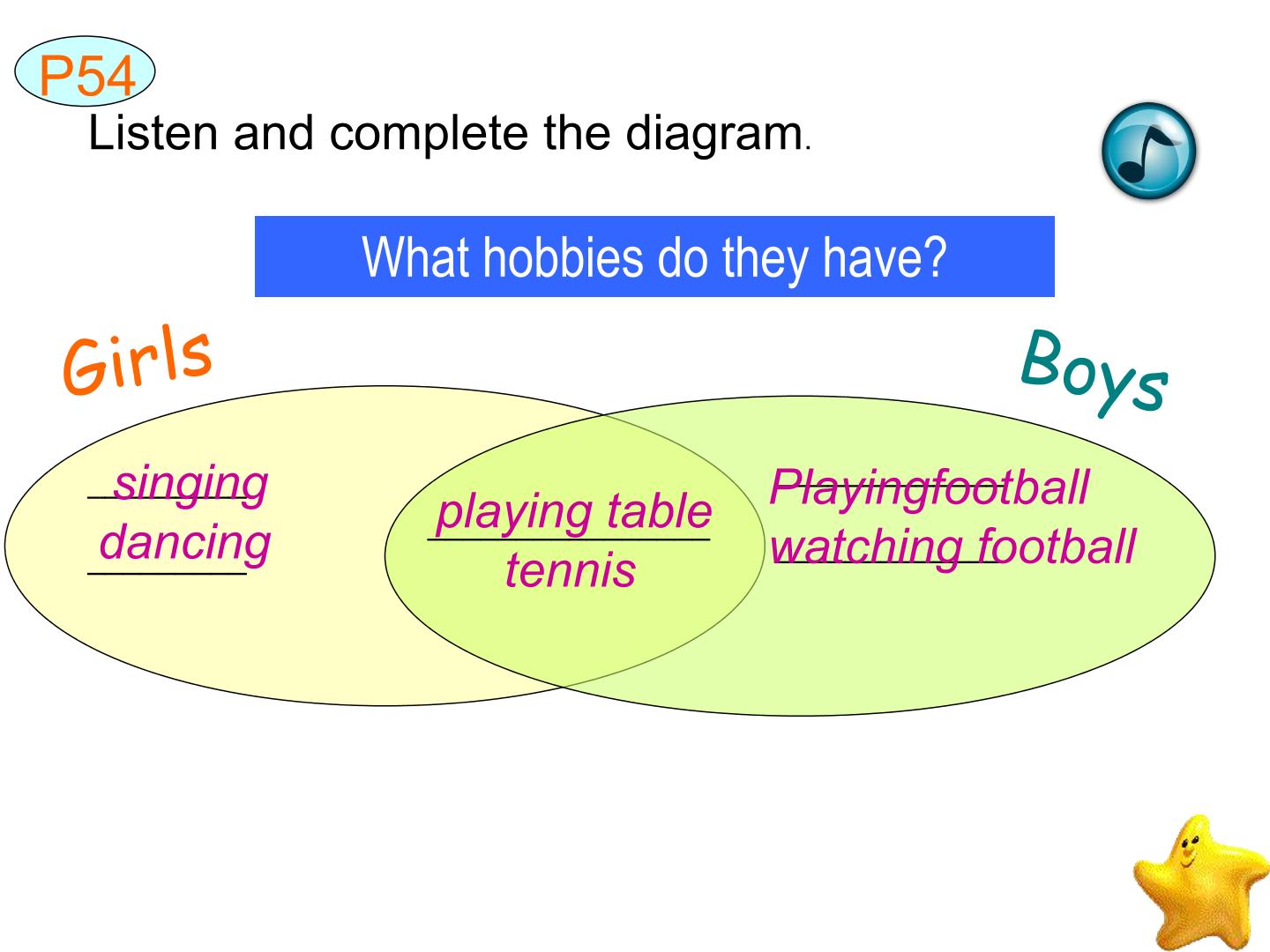 P54

Listen and complete the diagram.

What hobbies do they have?

Girls

Boys

singing
dancing

playing table tennis

Playingfootball
watching football